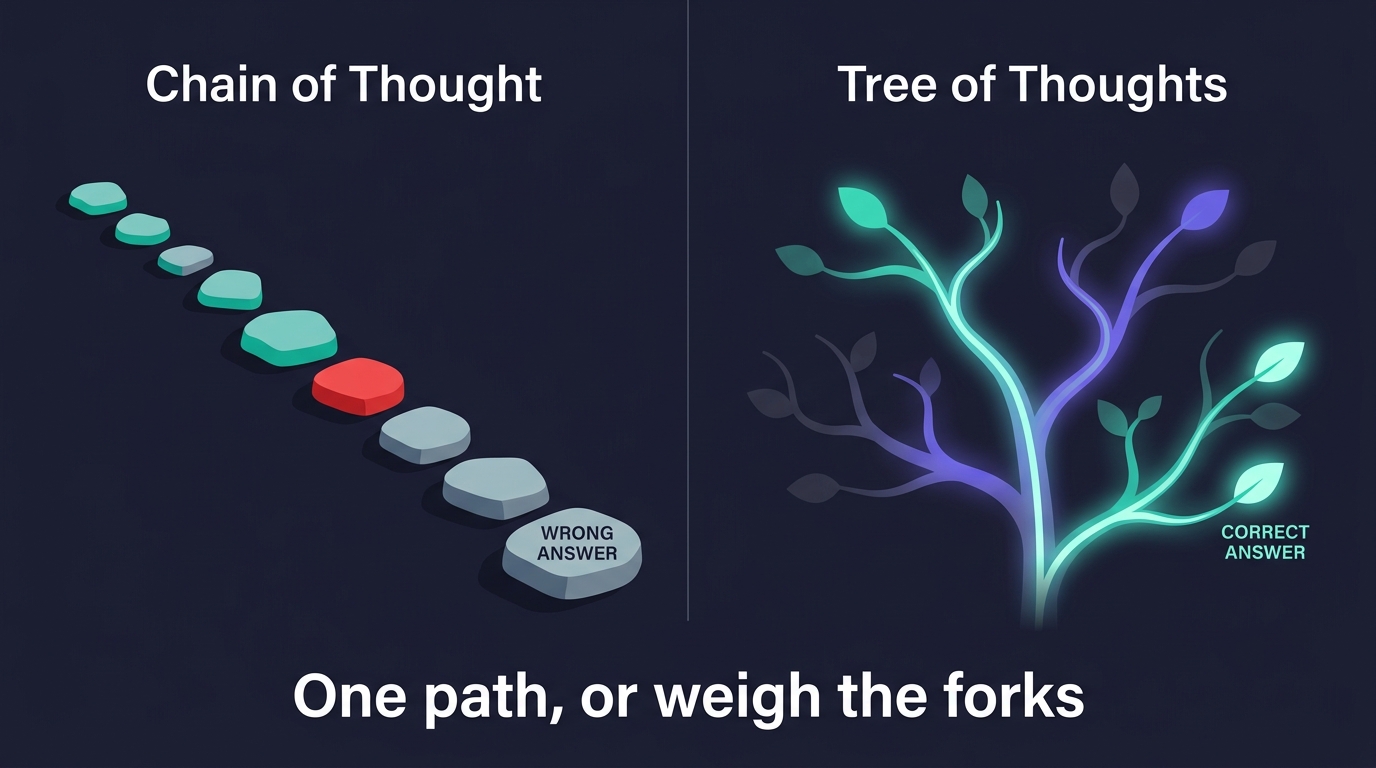 Chain of Thought

WRONG ANSWER

Tree of Thoughts

CORRECT ANSWER

One path, or weigh the forks